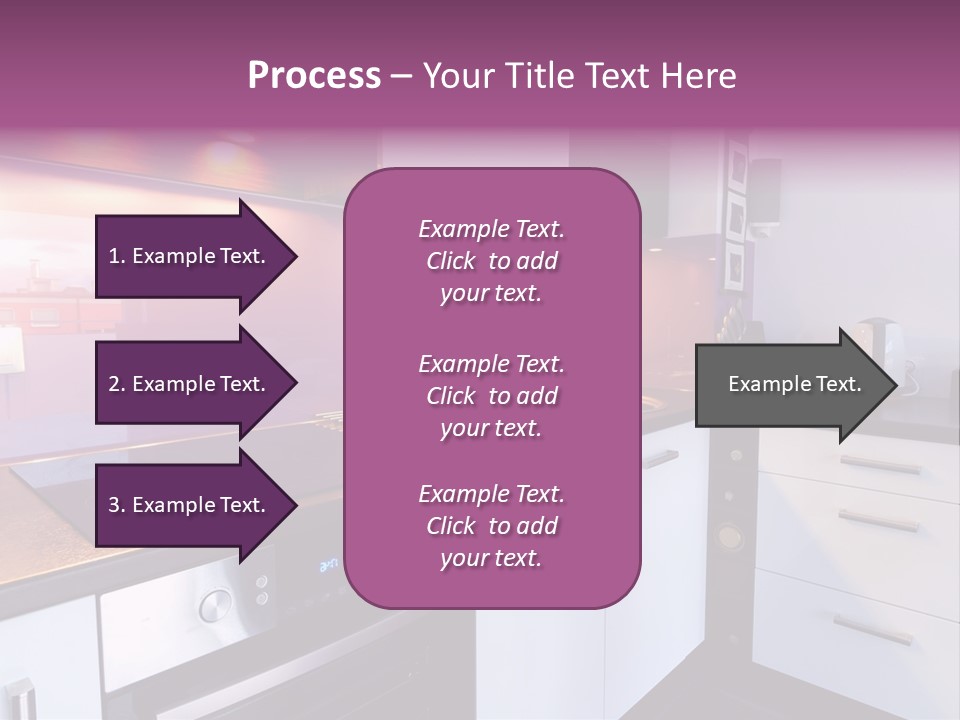 Process – Your Title Text Here

1. Example Text.

2. Example Text.

3. Example Text.

Example Text. Click to add your text.

Example Text. Click to add your text.

Example Text. Click to add your text.

Example Text.